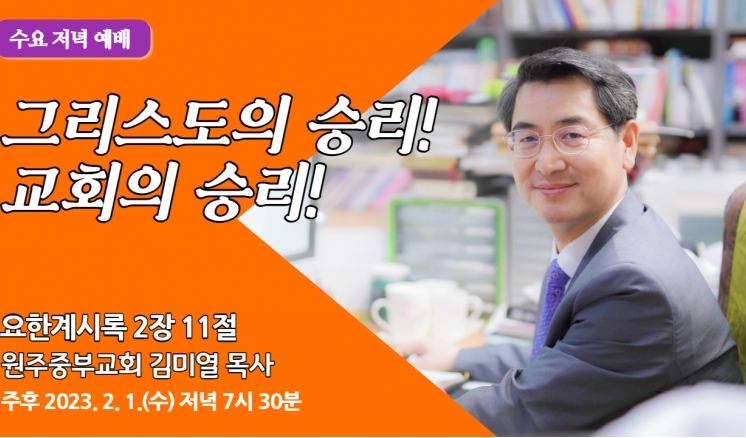 수요 저녁 예배

그리스도의 승리!
교회의 승리!

요한계시록 2장 11절
원주중부교회 김미열 목사
주후 2023. 2. 1.(수) 저녁 7시 30분